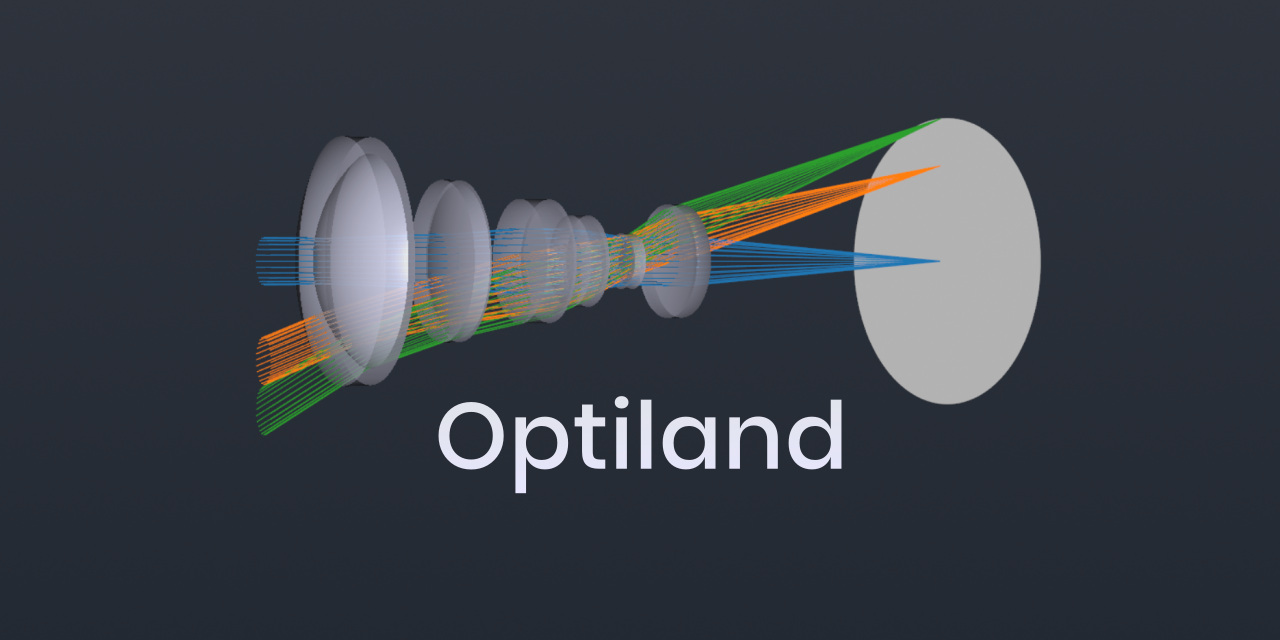 Optiland